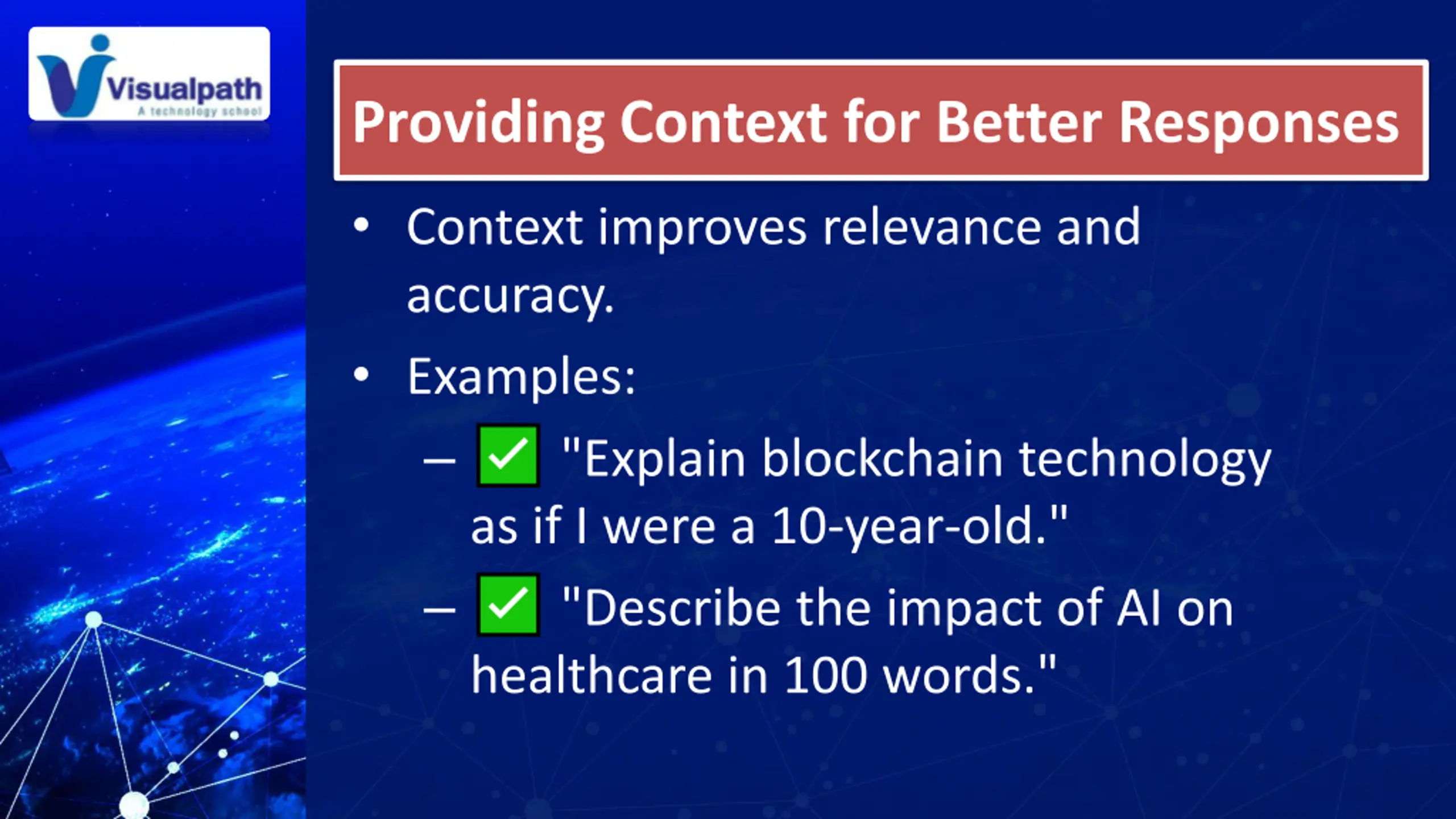 Visualpath
A technology school

Providing Context for Better Responses

• Context improves relevance and accuracy.

• Examples:

– ✅ "Explain blockchain technology as if I were a 10-year-old."

– ✅ "Describe the impact of AI on healthcare in 100 words."